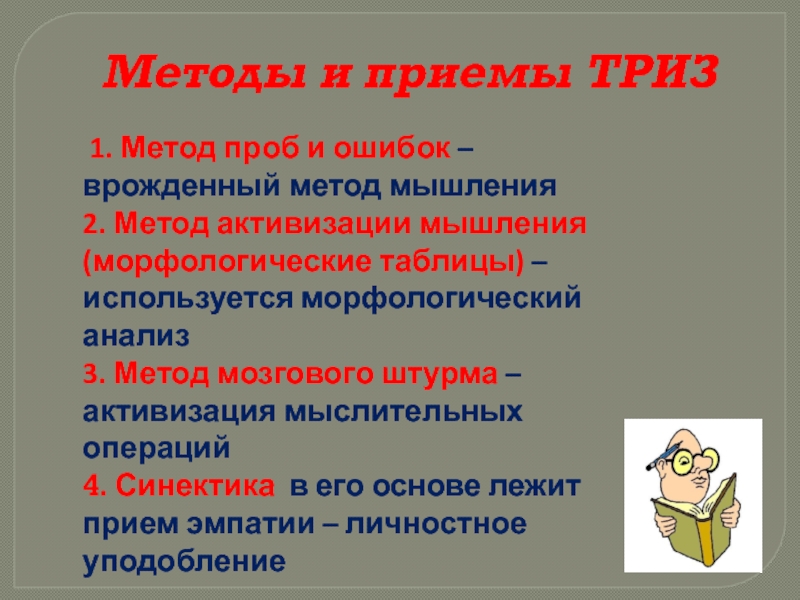 Методы и приемы ТРИЗ

1. Метод проб и ошибок – врожденный метод мышления
2. Метод активизации мышления (морфологические таблицы) – используется морфологический анализ
3. Метод мозгового штурма – активизация мыслительных операций
4. Синектика в его основе лежит прием эмпатии – личностное уподобление